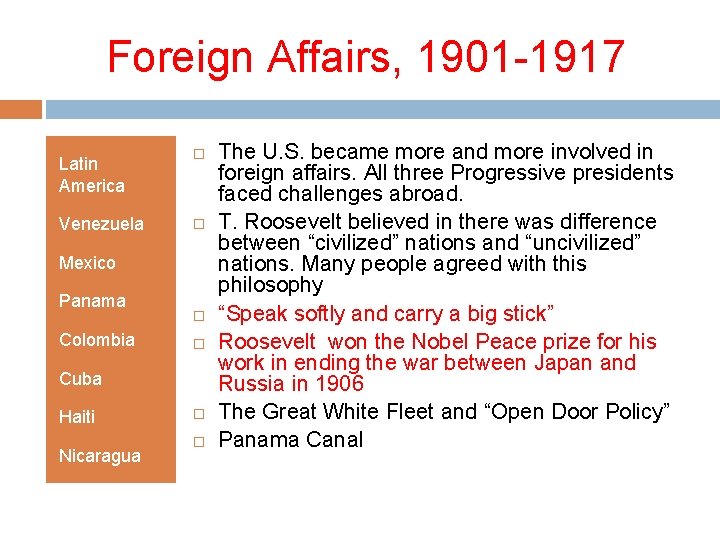 Foreign Affairs, 1901-1917

Latin America

Venezuela

Mexico

Panama

Colombia

Cuba

Haiti

Nicaragua

□ The U.S. became more and more involved in foreign affairs. All three Progressive presidents faced challenges abroad.

□ T. Roosevelt believed in there was difference between “civilized” nations and “uncivilized” nations. Many people agreed with this philosophy

□ “Speak softly and carry a big stick”

□ Roosevelt won the Nobel Peace prize for his work in ending the war between Japan and Russia in 1906

□ The Great White Fleet and “Open Door Policy”

□ Panama Canal